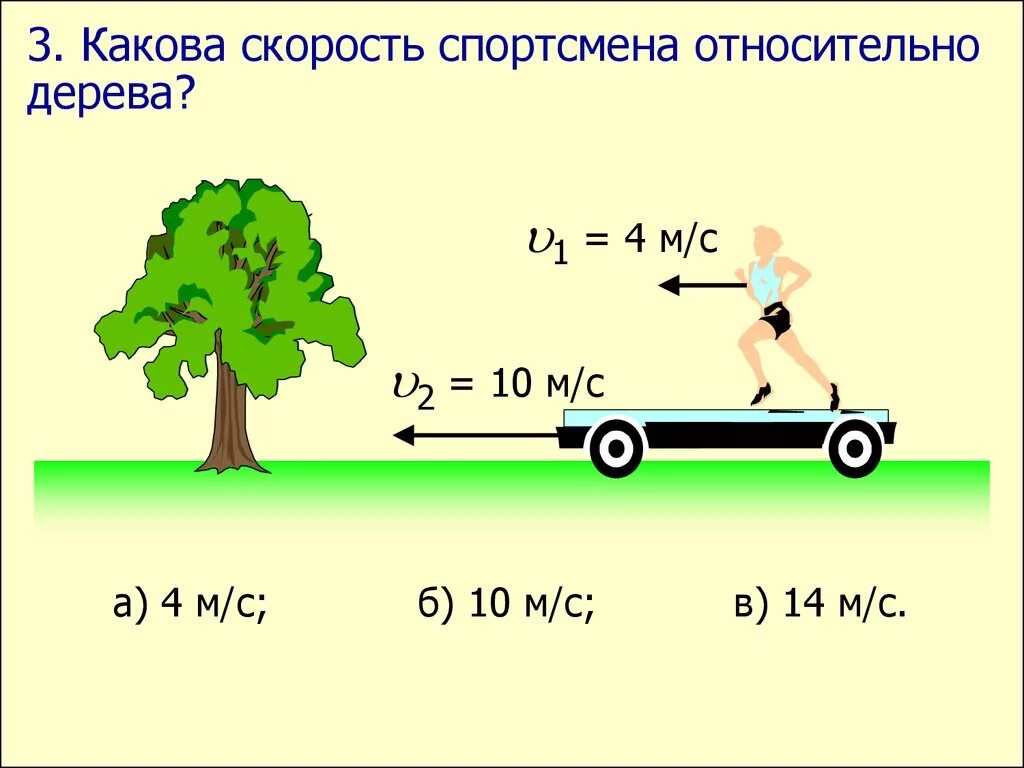 3. Какова скорость спортсмена относительно дерева?

$\upsilon_1$ = 4 м/с

$\upsilon_2$ = 10 м/с

а) 4 м/с; б) 10 м/с; в) 14 м/с.